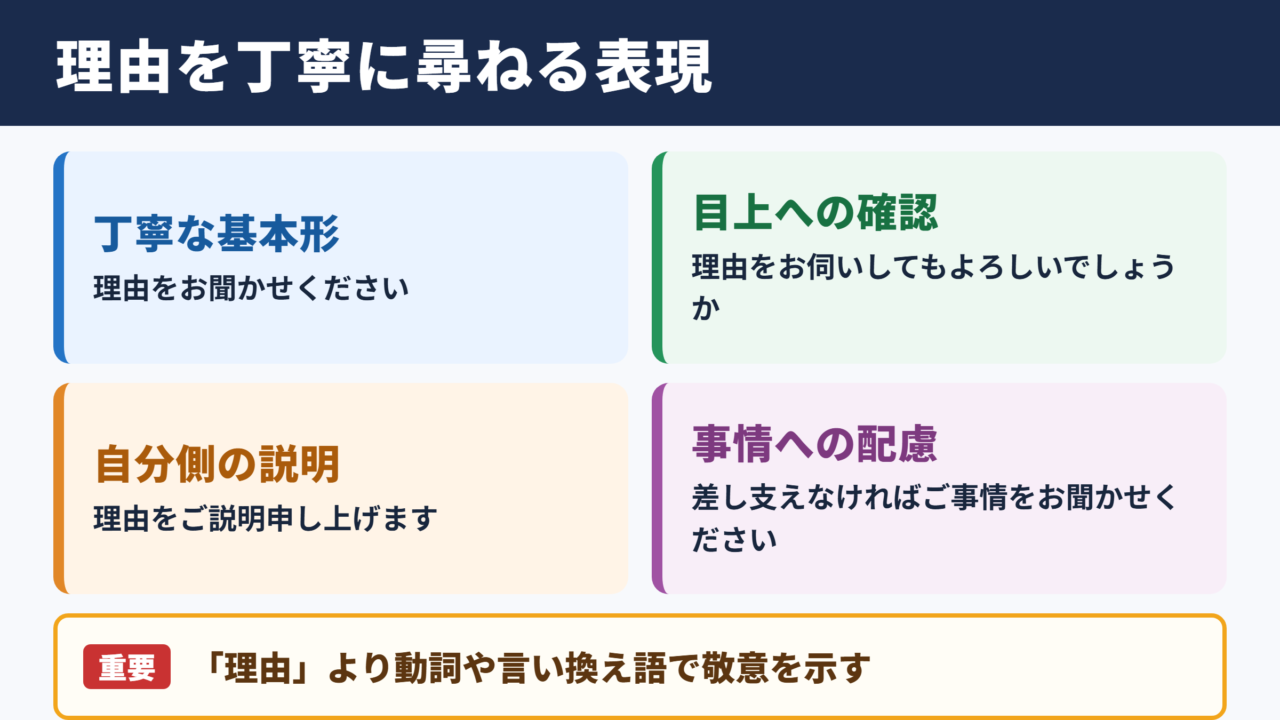 理由を丁寧に尋ねる表現

丁寧な基本形
理由をお聞かせください

目上への確認
理由をお伺いしてもよろしいでしょうか

自分側の説明
理由をご説明申し上げます

事情への配慮
差し支えなければご事情をお聞かせください

重要 「理由」より動詞や言い換え語で敬意を示す